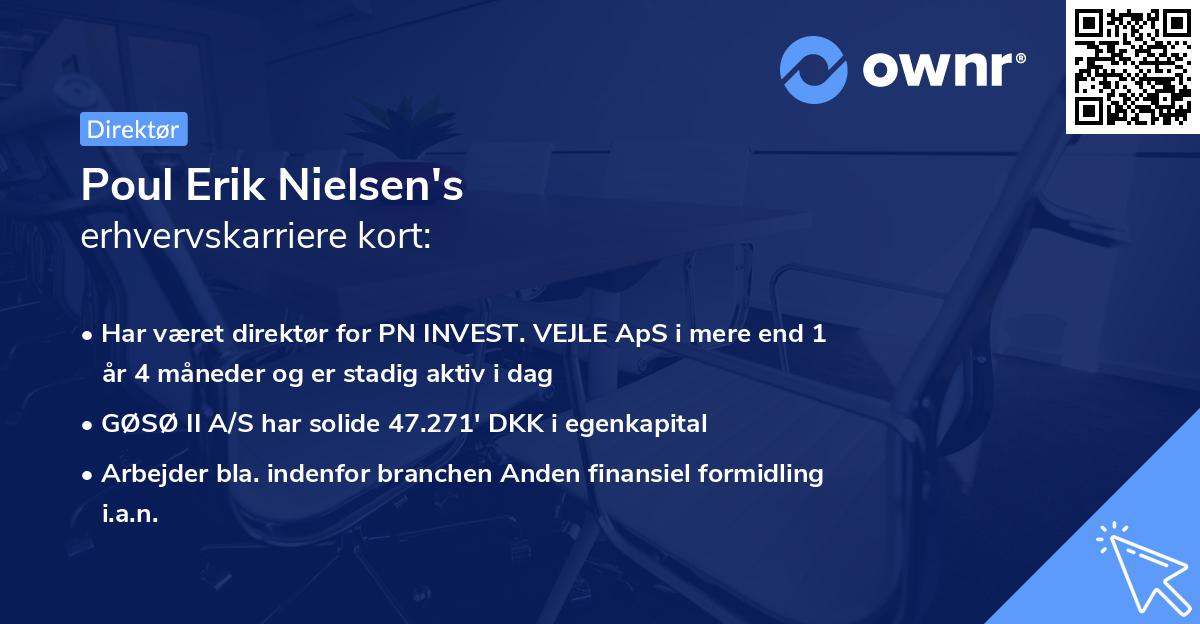 ownr®

Direktør

Poul Erik Nielsen's
erhvervskarriere kort:

• Har været direktør for PN INVEST. VEJLE ApS i mere end 1 år 4 måneder og er stadig aktiv i dag
• GØSØ II A/S har solide 47.271' DKK i egenkapital
• Arbejder bla. indenfor branchen Anden finansiel formidling i.a.n.